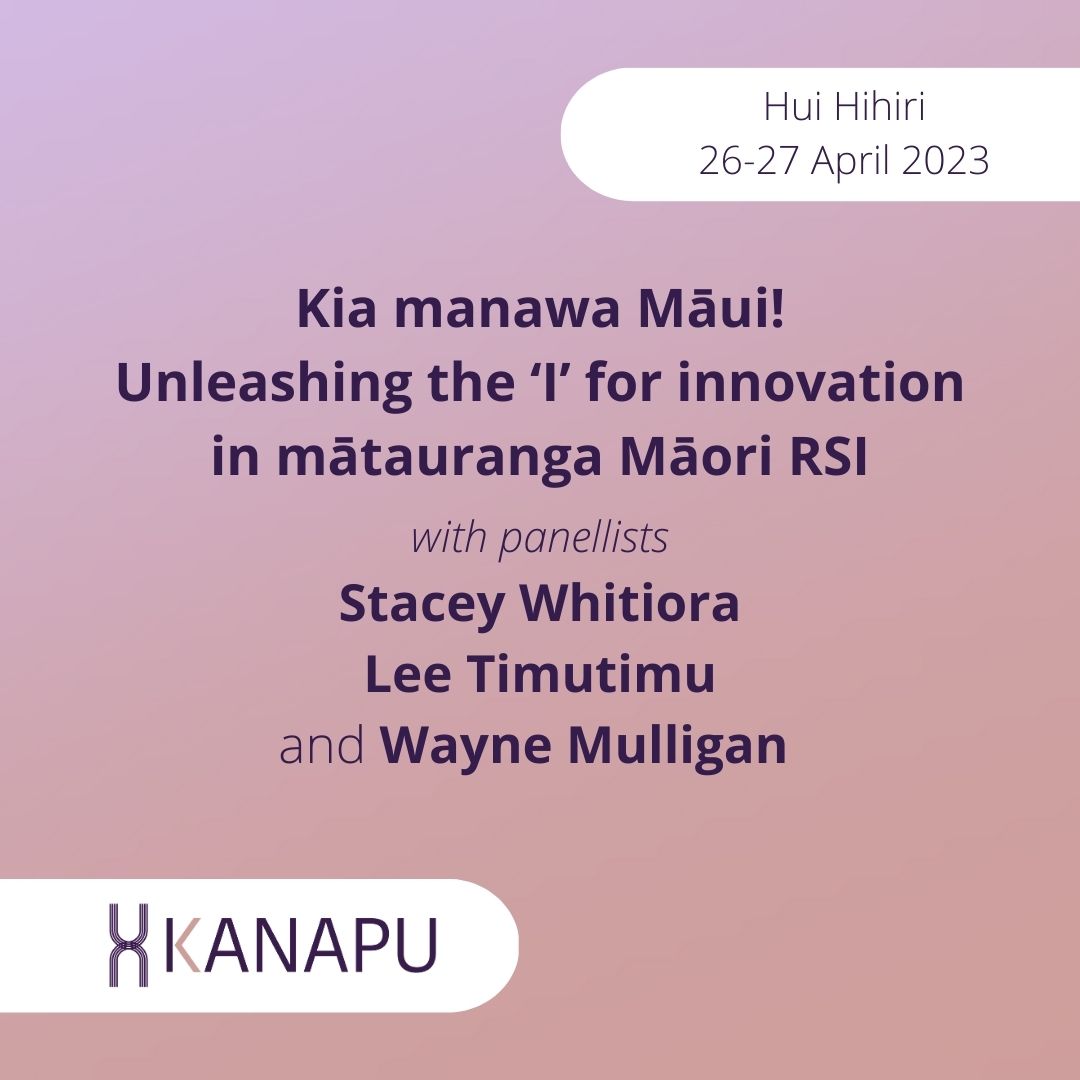 Hui Hihiri
26-27 April 2023

Kia manawa Māui!
Unleashing the ‘I’ for innovation in mātauranga Māori RSI

with panellists
Stacey Whitiora
Lee Timutimu
and Wayne Mulligan

KANAPU